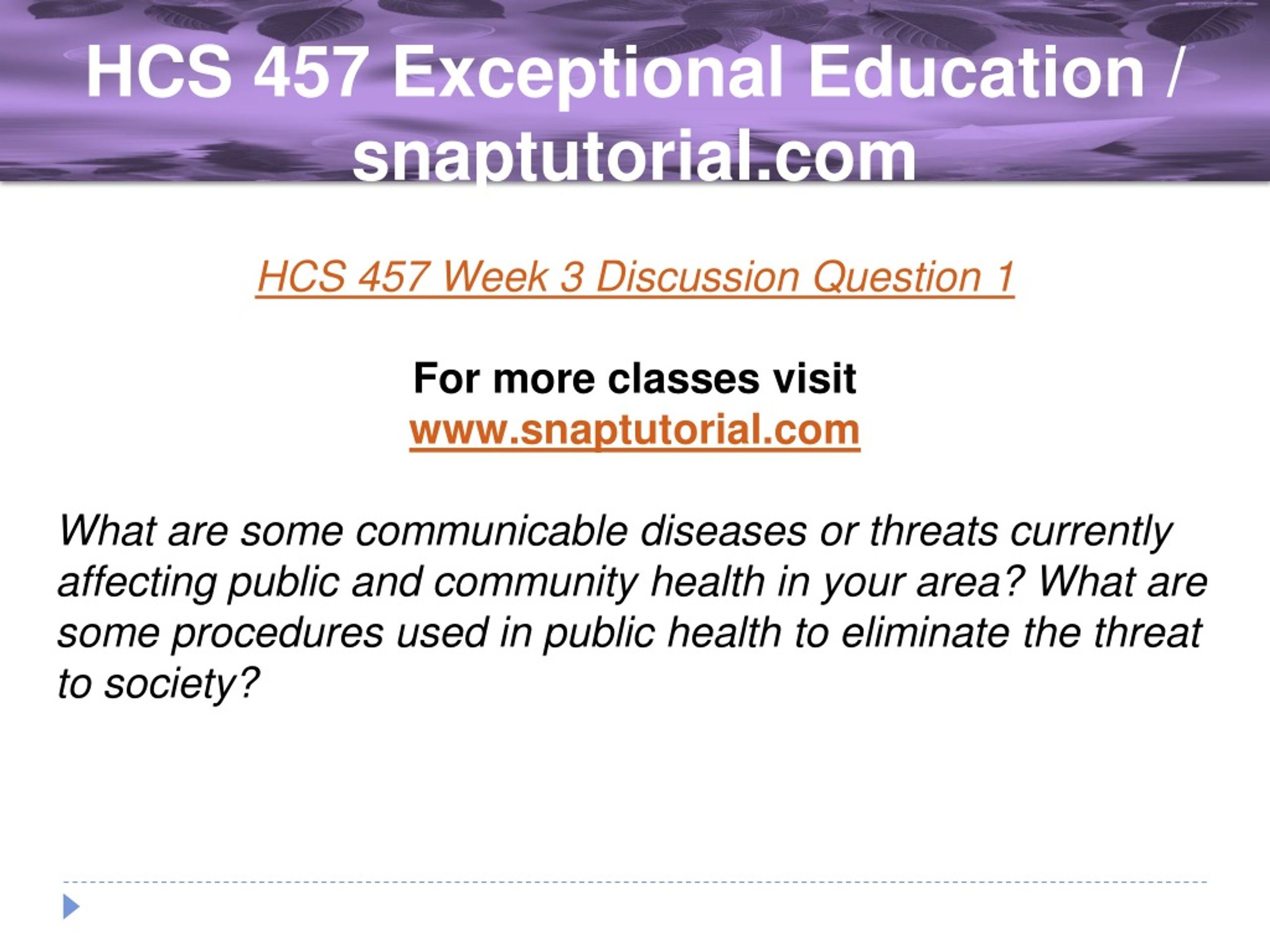 HCS 457 Exceptional Education / snaptutorial.com

HCS 457 Week 3 Discussion Question 1

For more classes visit
www.snaptutorial.com

What are some communicable diseases or threats currently affecting public and community health in your area? What are some procedures used in public health to eliminate the threat to society?